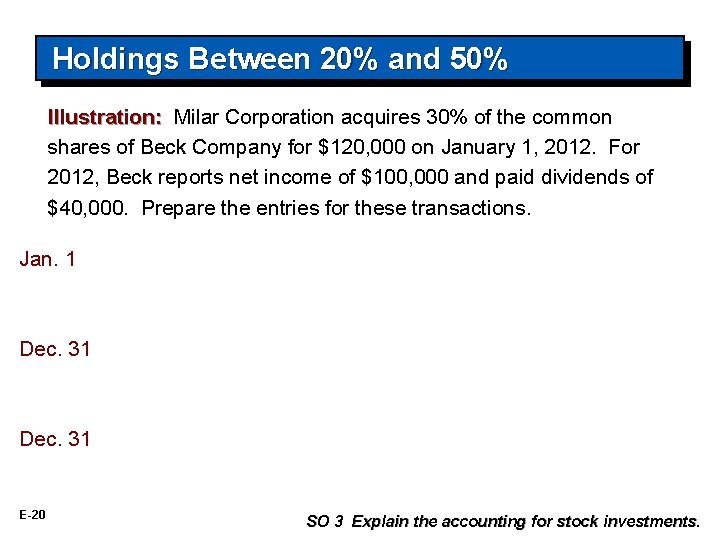 Holdings Between 20% and 50%

Illustration: Milar Corporation acquires 30% of the common shares of Beck Company for $120,000 on January 1, 2012. For 2012, Beck reports net income of $100,000 and paid dividends of $40,000. Prepare the entries for these transactions.

Jan. 1

Dec. 31

Dec. 31

E-20

SO 3 Explain the accounting for stock investments.